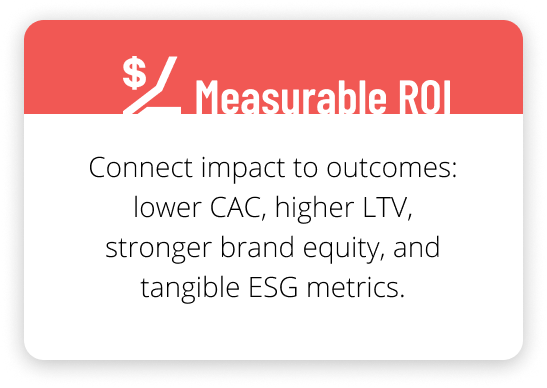 $ Measurable ROI

Connect impact to outcomes: lower CAC, higher LTV, stronger brand equity, and tangible ESG metrics.